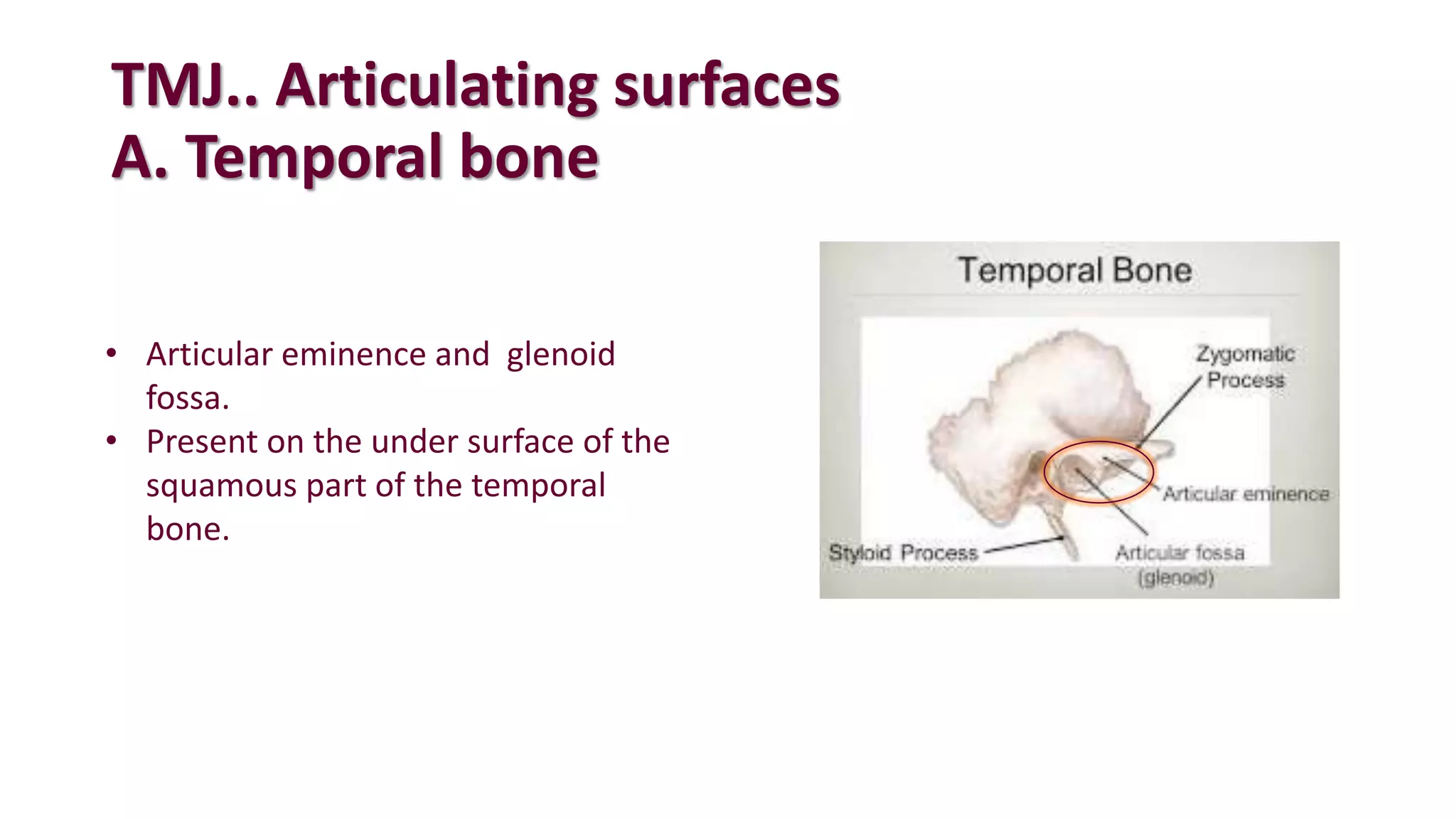 TMJ.. Articulating surfaces
A. Temporal bone

• Articular eminence and glenoid fossa.
• Present on the under surface of the squamous part of the temporal bone.

Temporal Bone

Zygomatic Process

Articular eminence

Styloid Process

Articular fossa (glenoid)